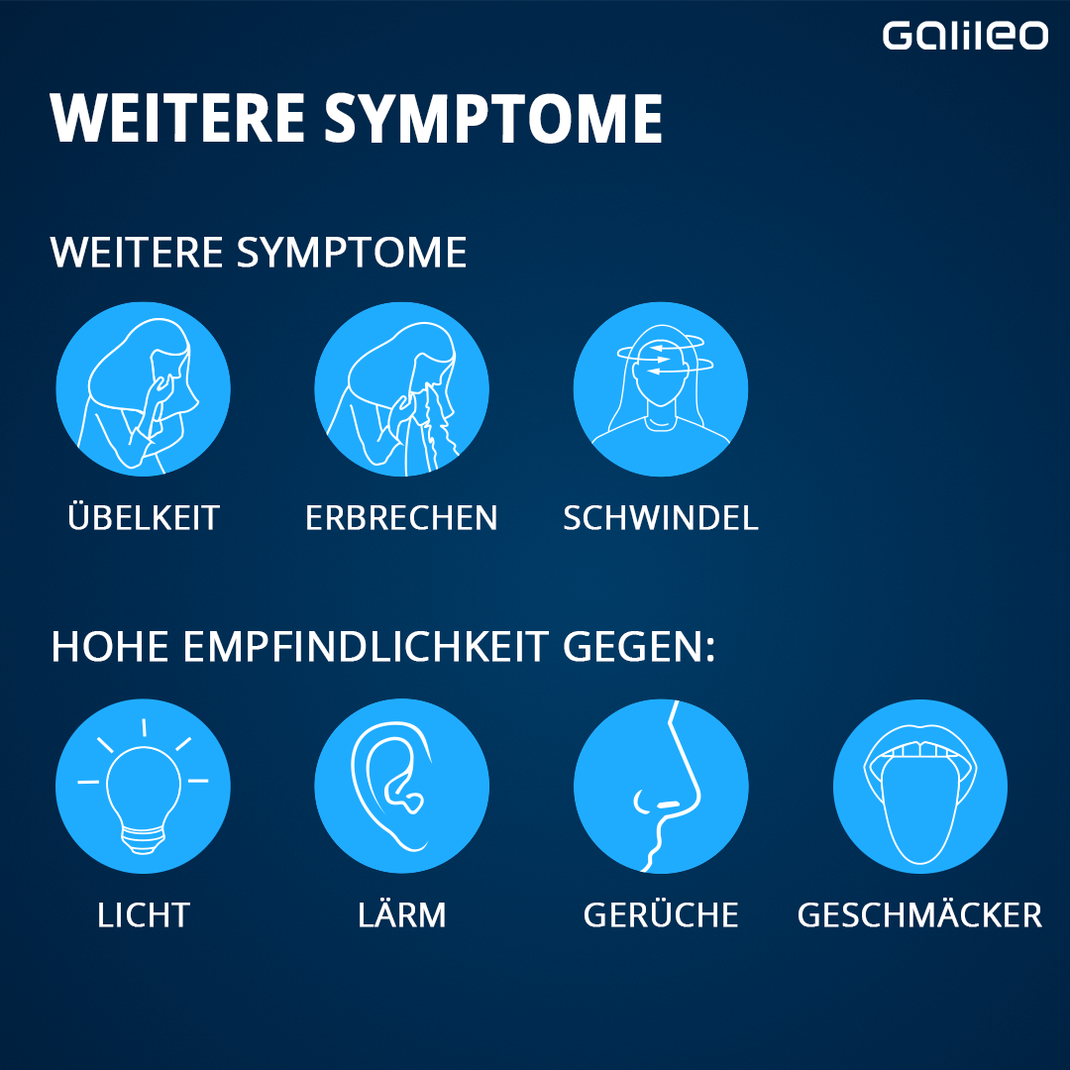 Galileo

WEITERE SYMPTOME

WEITERE SYMPTOME

ÜBELKEIT

ERBRECHEN

SCHWINDEL

HOHE EMPFINDLICHKEIT GEGEN:

LICHT

LÄRM

GERÜCHE

GESCHMÄCKER